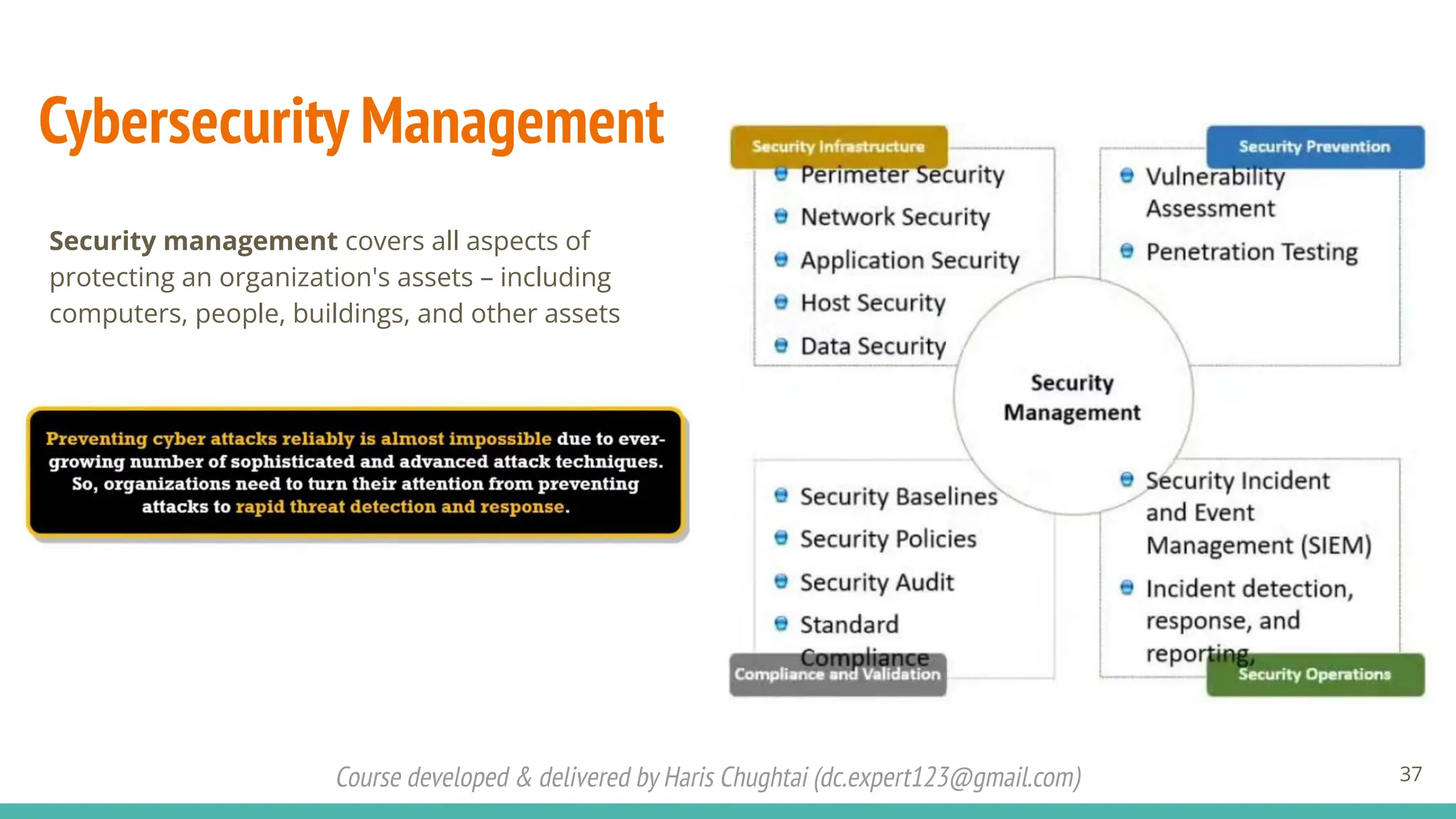 Cybersecurity Management

Security management covers all aspects of protecting an organization's assets – including computers, people, buildings, and other assets

Preventing cyber attacks reliably is almost impossible due to ever-growing number of sophisticated and advanced attack techniques. So, organizations need to turn their attention from preventing attacks to rapid threat detection and response.

Security Infrastructure
Perimeter Security
Network Security
Application Security
Host Security
Data Security

Security Prevention
Vulnerability Assessment
Penetration Testing

Security Management

Security Baselines
Security Policies
Security Audit
Standard Compliance
Compliance and Validation

Security Incident and Event Management (SIEM)
Incident detection, response, and reporting,
Security Operations

Course developed & delivered by Haris Chughtai (dc.expert123@gmail.com)

37